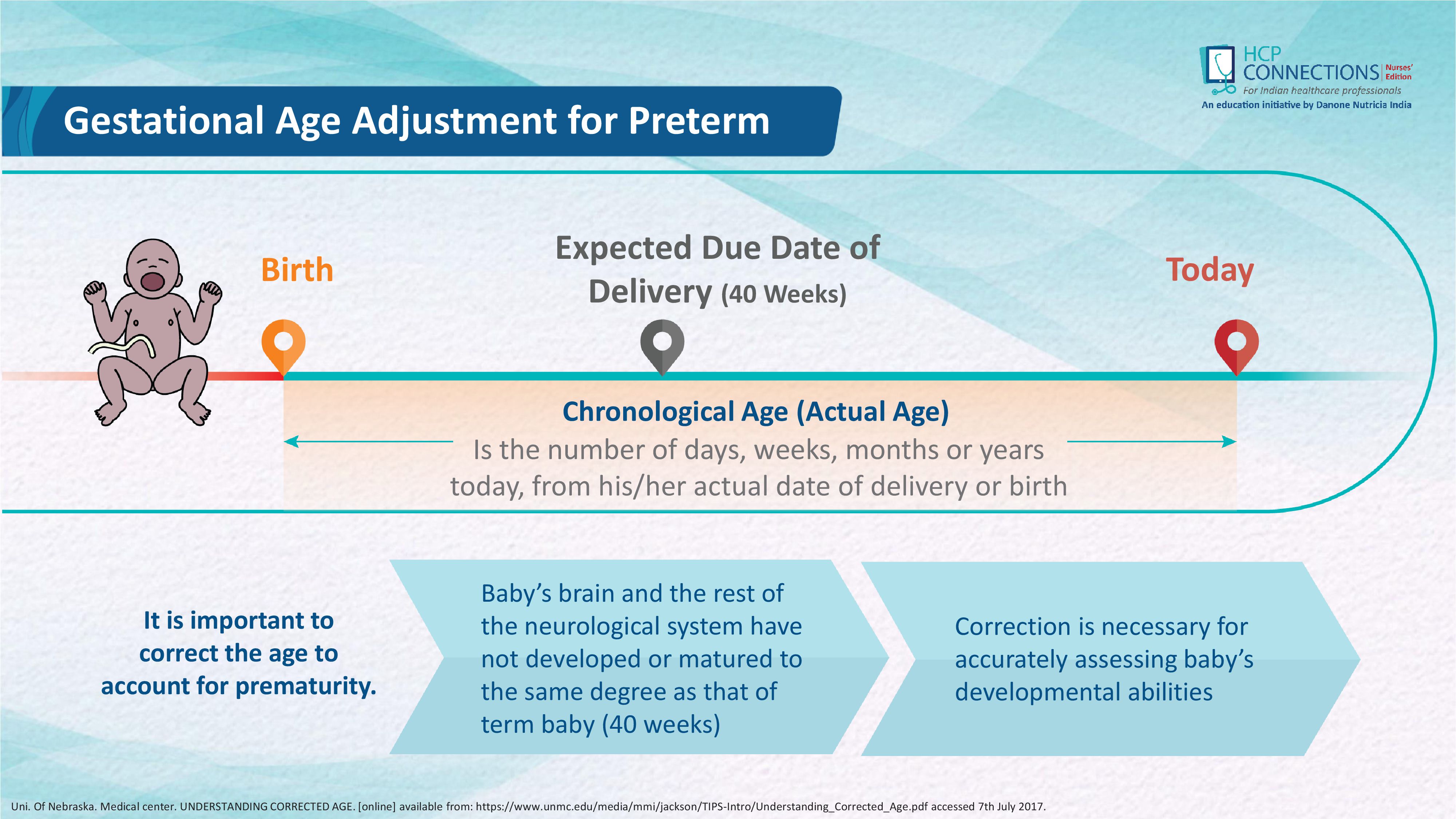 HCP CONNECTIONS Nurses' Edition
For Indian healthcare professionals
An education initiative by Danone Nutricia India

Gestational Age Adjustment for Preterm

Birth

Expected Due Date of Delivery (40 Weeks)

Today

Chronological Age (Actual Age)
Is the number of days, weeks, months or years today, from his/her actual date of delivery or birth

It is important to correct the age to account for prematurity.

Baby's brain and the rest of the neurological system have not developed or matured to the same degree as that of term baby (40 weeks)

Correction is necessary for accurately assessing baby's developmental abilities

Uni. Of Nebraska. Medical center. UNDERSTANDING CORRECTED AGE. [online] available from: https://www.unmc.edu/media/mmi/jackson/TIPS-Intro/Understanding_Corrected_Age.pdf accessed 7th July 2017.